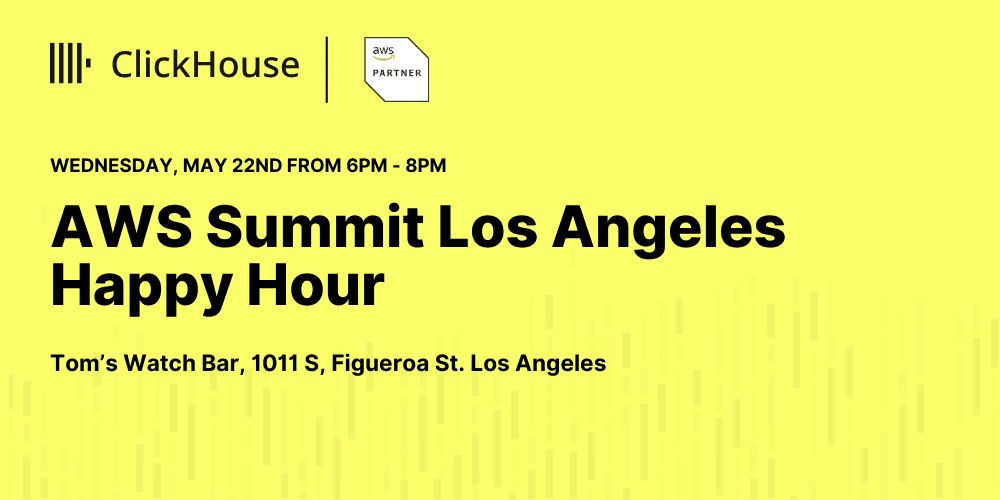 ClickHouse

aws PARTNER

WEDNESDAY, MAY 22ND FROM 6PM - 8PM

AWS Summit Los Angeles Happy Hour

Tom’s Watch Bar, 1011 S, Figueroa St. Los Angeles